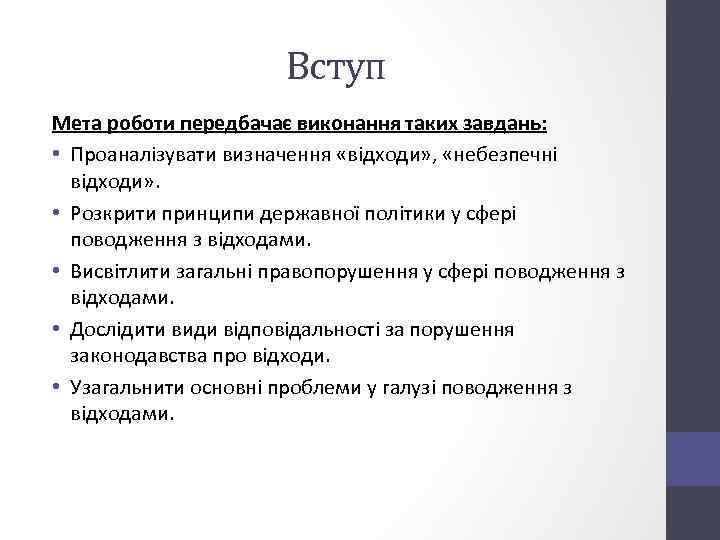 Вступ

Мета роботи передбачає виконання таких завдань:

• Проаналізувати визначення «відходи», «небезпечні відходи».
• Розкрити принципи державної політики у сфері поводження з відходами.
• Висвітлити загальні правопорушення у сфері поводження з відходами.
• Дослідити види відповідальності за порушення законодавства про відходи.
• Узагальнити основні проблеми у галузі поводження з відходами.